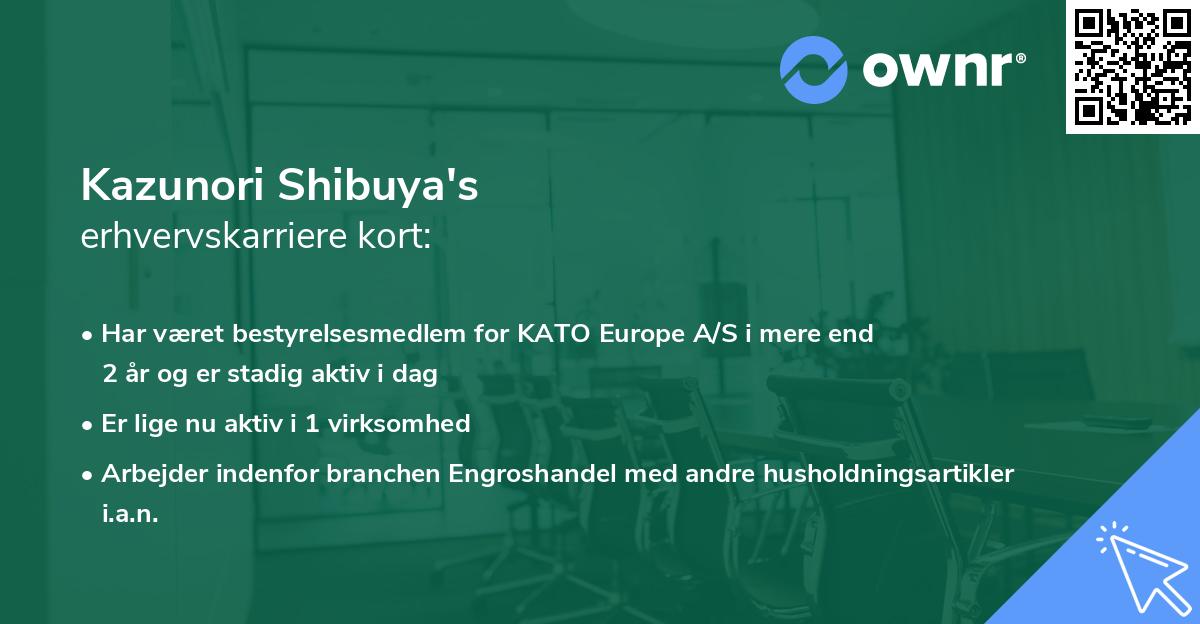 ownr®

Kazunori Shibuya's
erhvervskarriere kort:

• Har været bestyrelsesmedlem for KATO Europe A/S i mere end 2 år og er stadig aktiv i dag

• Er lige nu aktiv i 1 virksomhed

• Arbejder indenfor branchen Engroshandel med andre husholdningsartikler i.a.n.